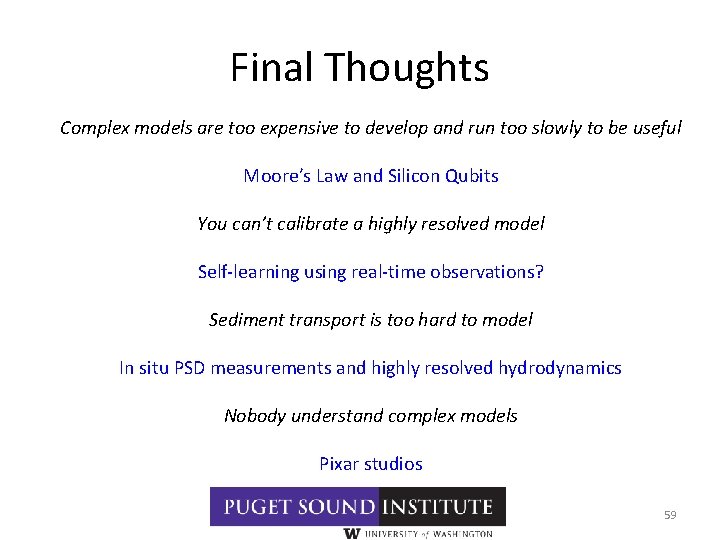 Final Thoughts

Complex models are too expensive to develop and run too slowly to be useful

Moore's Law and Silicon Qubits

You can't calibrate a highly resolved model

Self-learning using real-time observations?

Sediment transport is too hard to model

In situ PSD measurements and highly resolved hydrodynamics

Nobody understand complex models

Pixar studios

PUGET SOUND INSTITUTE

W UNIVERSITY of WASHINGTON

59